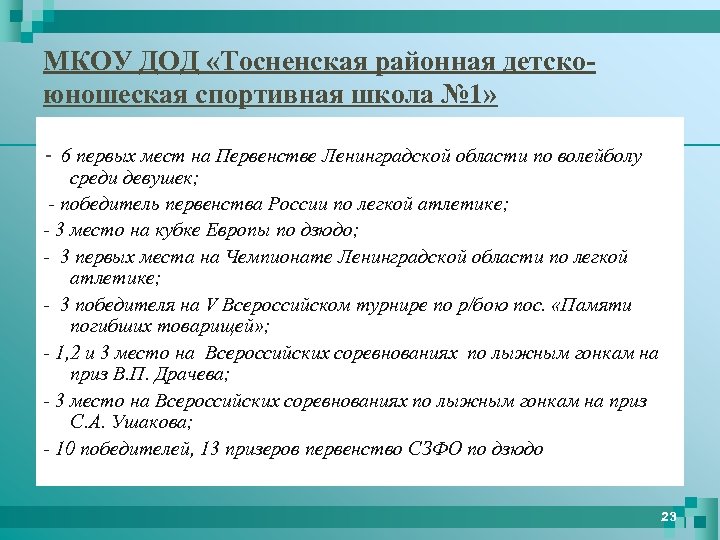 МКОУ ДОД «Тосненская районная детско-юношеская спортивная школа №1»

- 6 первых мест на Первенстве Ленинградской области по волейболу среди девушек;

- победитель первенства России по легкой атлетике;

- 3 место на кубке Европы по дзюдо;

- 3 первых места на Чемпионате Ленинградской области по легкой атлетике;

- 3 победителя на V Всероссийском турнире по р/бою пос. «Памяти погибших товарищей»;

- 1,2 и 3 место на Всероссийских соревнованиях по лыжным гонкам на приз В.П. Драчева;

- 3 место на Всероссийских соревнованиях по лыжным гонкам на приз С.А. Ушакова;

- 10 победителей, 13 призеров первенство СЗФО по дзюдо

23